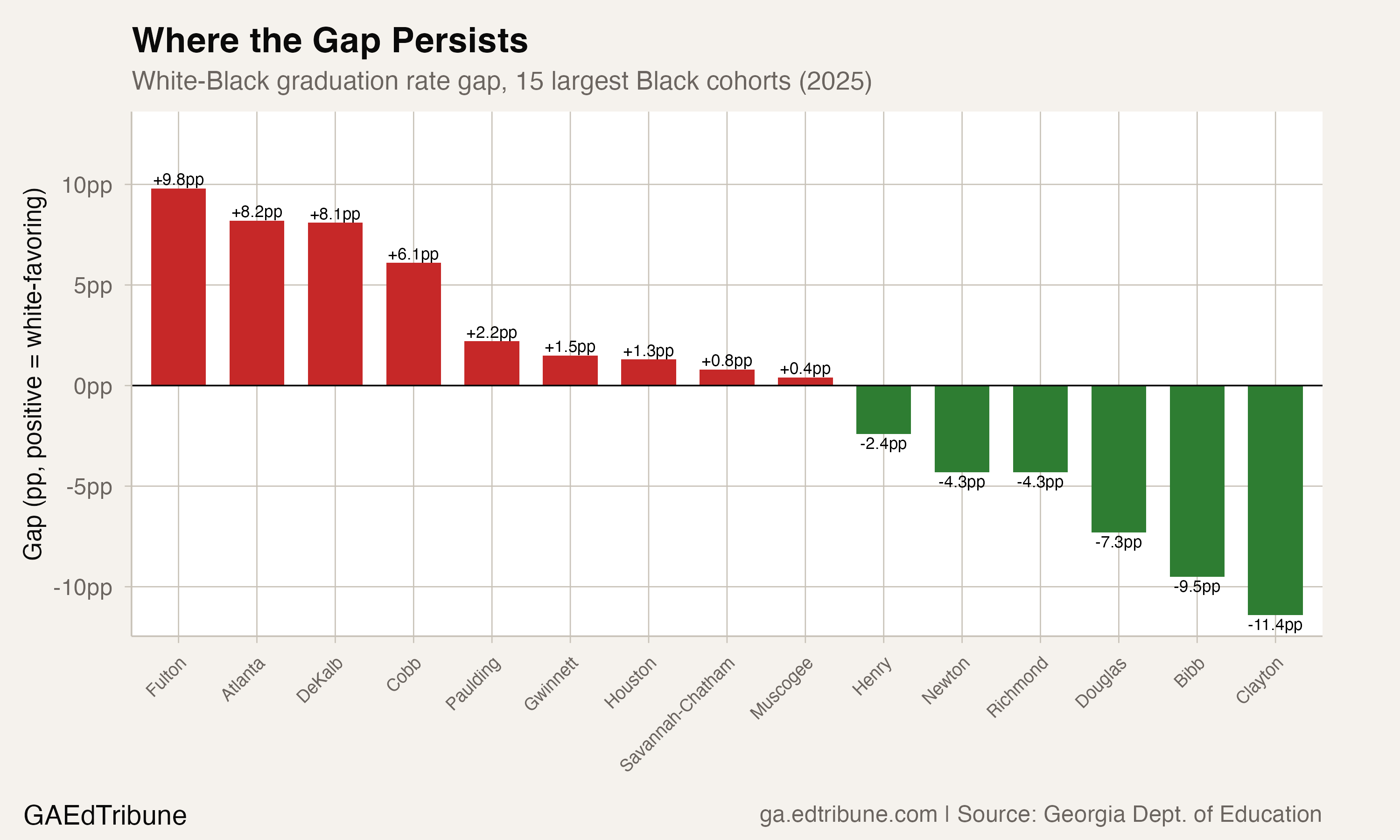 Where the Gap Persists

White-Black graduation rate gap, 15 largest Black cohorts (2025)

Gap (pp, positive = white-favoring)

10pp
5pp
0pp
-5pp
-10pp

+9.8pp
+8.2pp
+8.1pp
+6.1pp
+2.2pp
+1.5pp
+1.3pp
+0.8pp
+0.4pp
-2.4pp
-4.3pp
-4.3pp
-7.3pp
-9.5pp
-11.4pp

Fulton
Atlanta
DeKalb
Cobb
Paulding
Gwinnett
Houston
Savannah-Chatham
Muscogee
Henry
Newton
Richmond
Douglas
Bibb
Clayton

GAEdTribune

ga.edtribune.com | Source: Georgia Dept. of Education